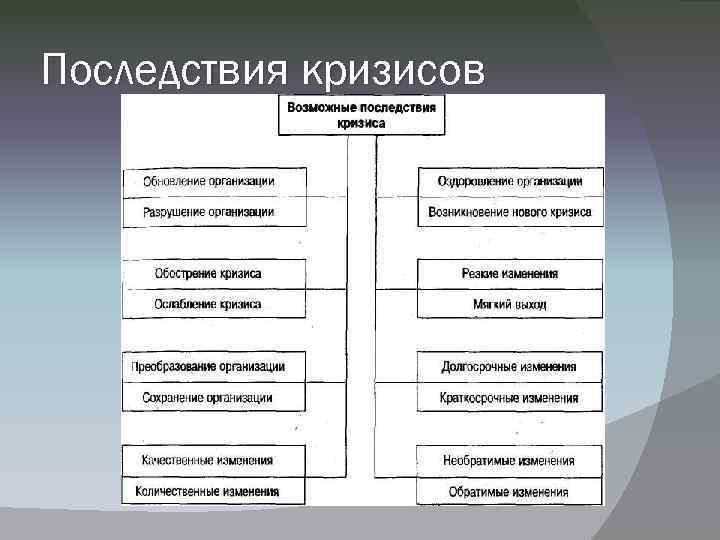 Последствия кризисов

Возможные последствия кризиса

Обновление организации
Разрушение организации

Обострение кризиса
Ослабление кризиса

Преобразование организации
Сохранение организации

Качественные изменения
Количественные изменения

Оздоровление организации
Возникновение нового кризиса

Резкие изменения
Мягкий выход

Долгосрочные изменения
Краткосрочные изменения

Необратимые изменения
Обратимые изменения